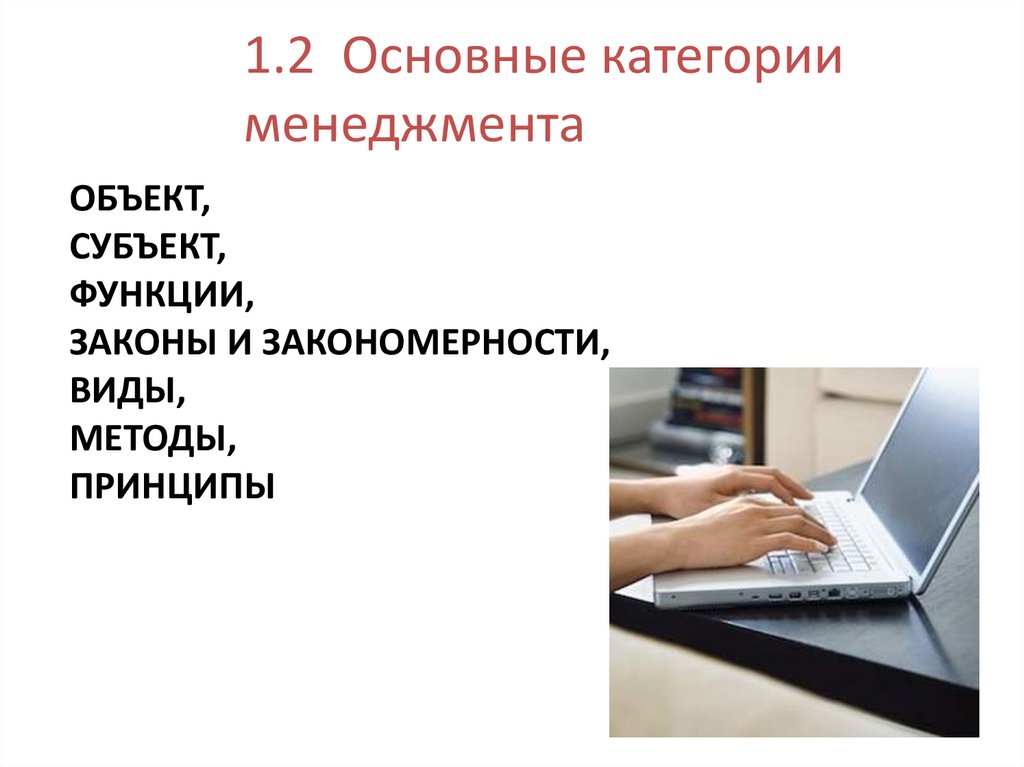 1.2 Основные категории менеджмента

ОБЪЕКТ,
СУБЪЕКТ,
ФУНКЦИИ,
ЗАКОНЫ И ЗАКОНОМЕРНОСТИ,
ВИДЫ,
МЕТОДЫ,
ПРИНЦИПЫ